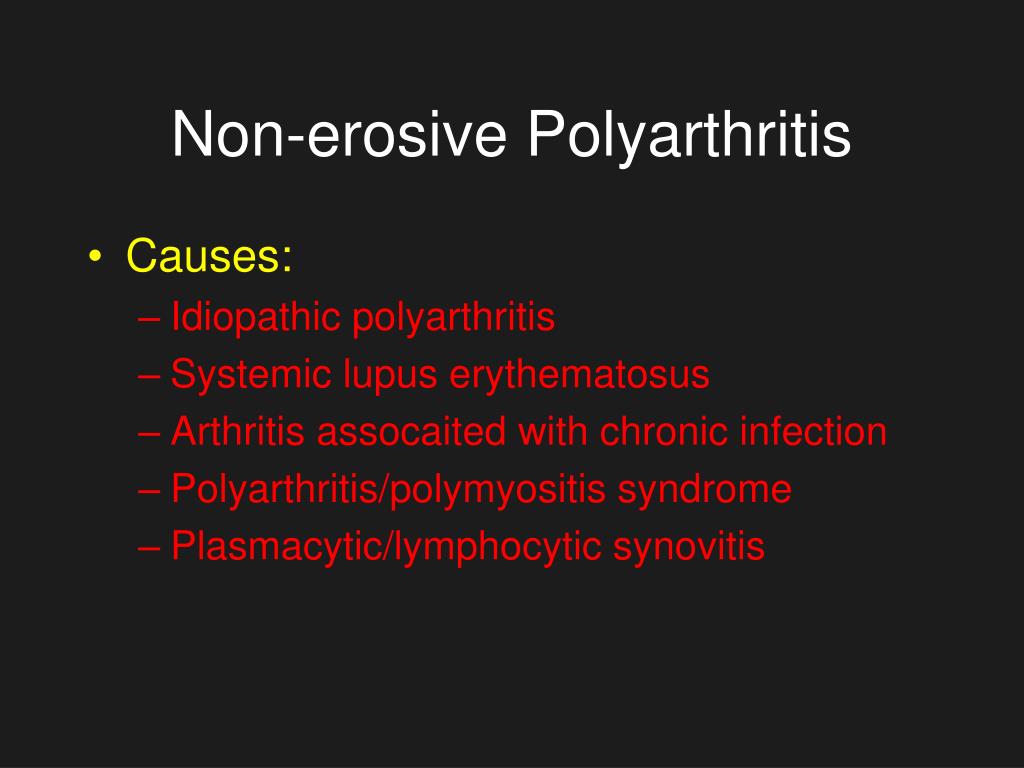 Non-erosive Polyarthritis

• Causes:
– Idiopathic polyarthritis
– Systemic lupus erythematosus
– Arthritis assocaited with chronic infection
– Polyarthritis/polymyositis syndrome
– Plasmacytic/lymphocytic synovitis